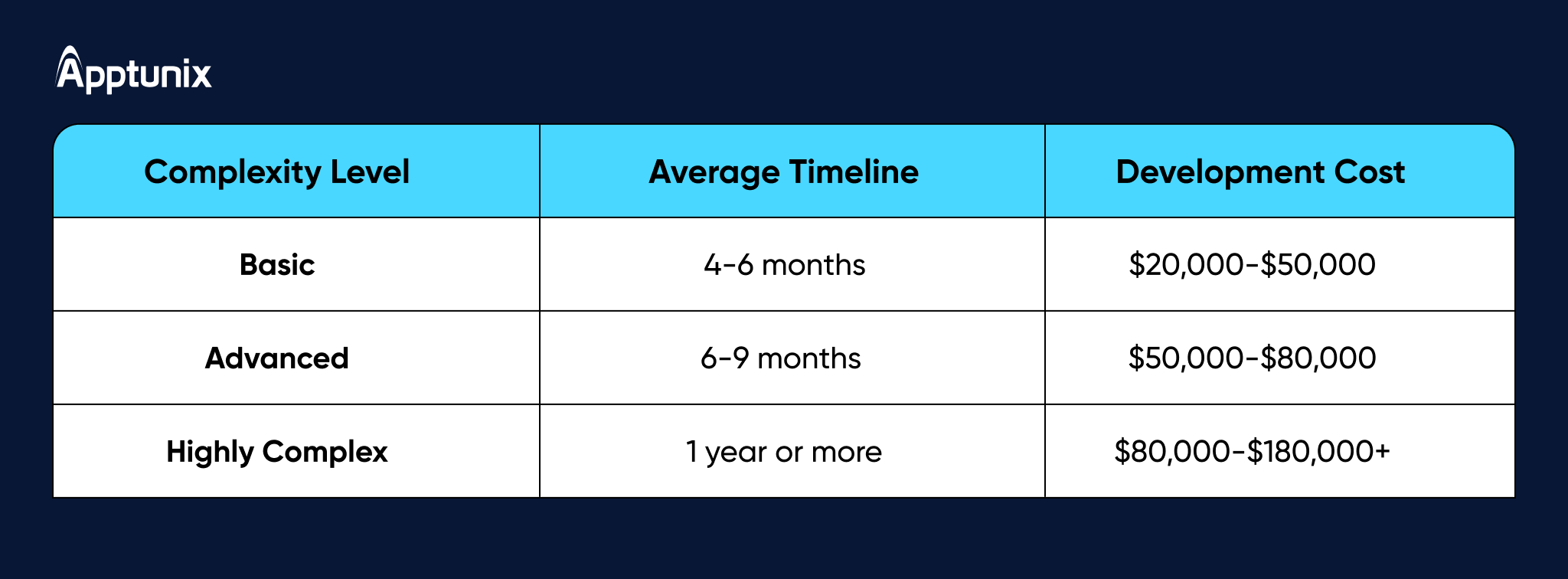 Apptunix

| Complexity Level | Average Timeline | Development Cost |
|---|---|---|
| Basic | 4-6 months | \$20,000-\$50,000 |
| Advanced | 6-9 months | \$50,000-\$80,000 |
| Highly Complex | 1 year or more | \$80,000-\$180,000+ |